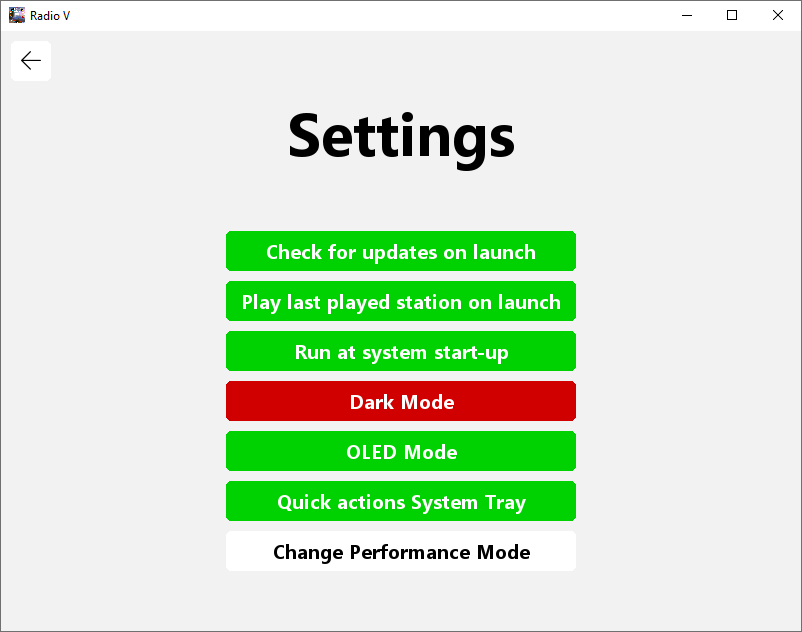 Radio V

Settings

Check for updates on launch

Play last played station on launch

Run at system start-up

Dark Mode

OLED Mode

Quick actions System Tray

Change Performance Mode